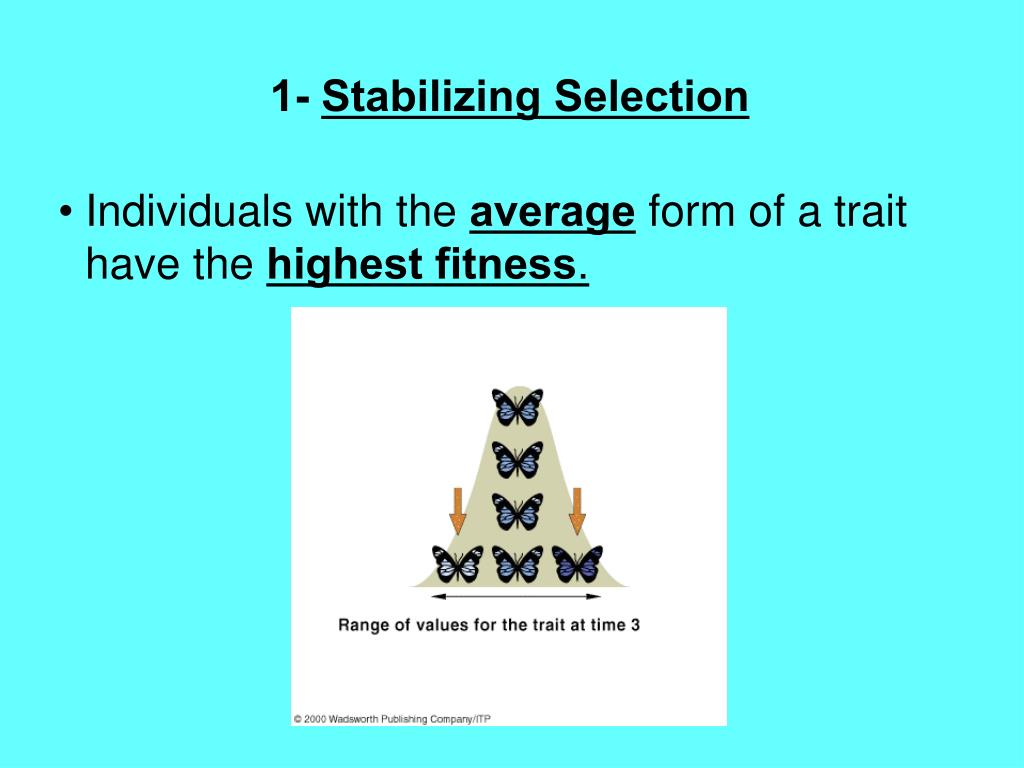 1- Stabilizing Selection

• Individuals with the average form of a trait have the highest fitness.

Range of values for the trait at time 3

© 2000 Wadsworth Publishing Company/ITP